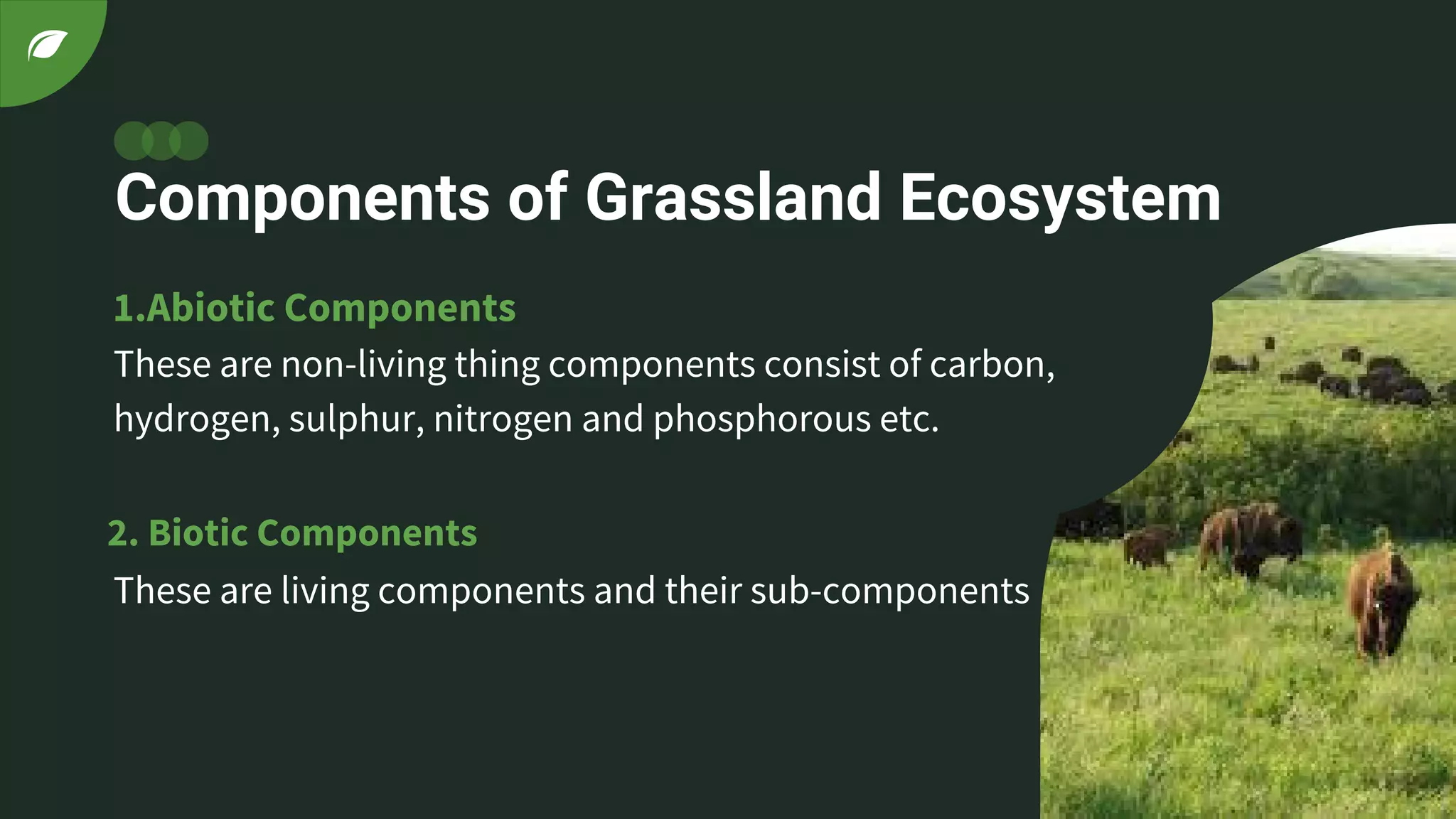 Components of Grassland Ecosystem

1.Abiotic Components

These are non-living thing components consist of carbon, hydrogen, sulphur, nitrogen and phosphorous etc.

2. Biotic Components

These are living components and their sub-components